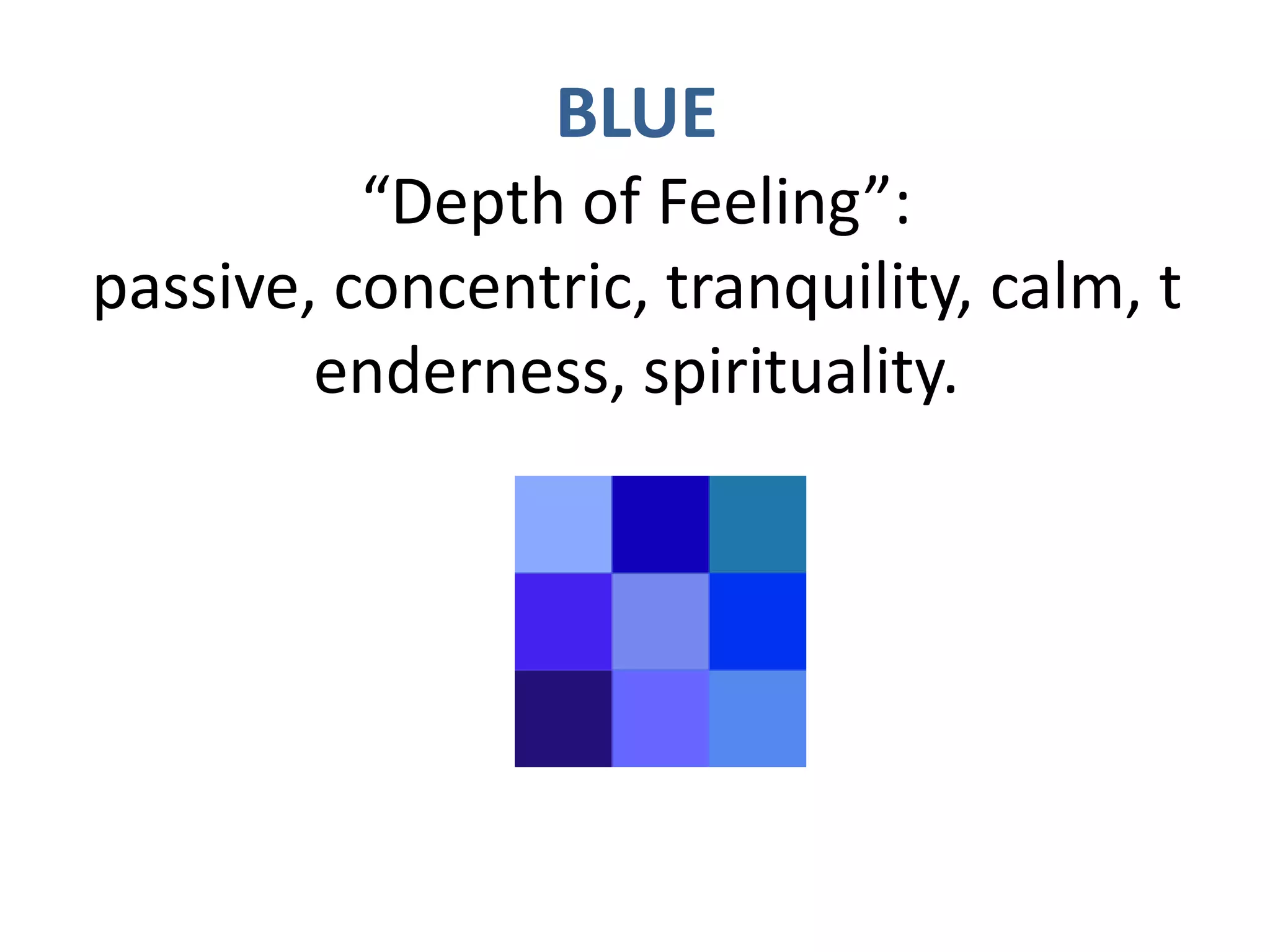 BLUE
“Depth of Feeling”:
passive, concentric, tranquility, calm, t enderness, spirituality.